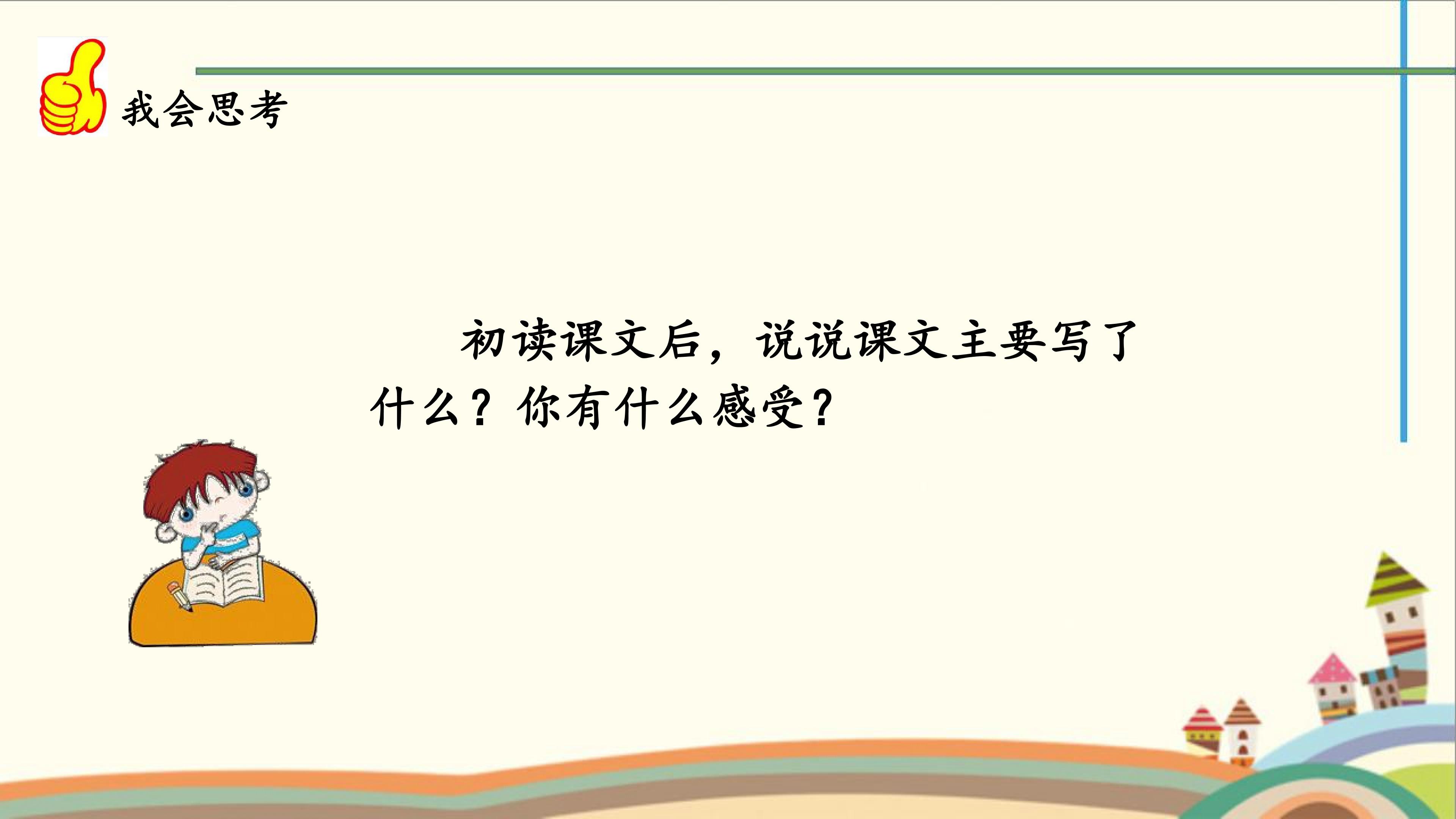 我会思考

初读课文后，说说课文主要写了什么？你有什么感受？